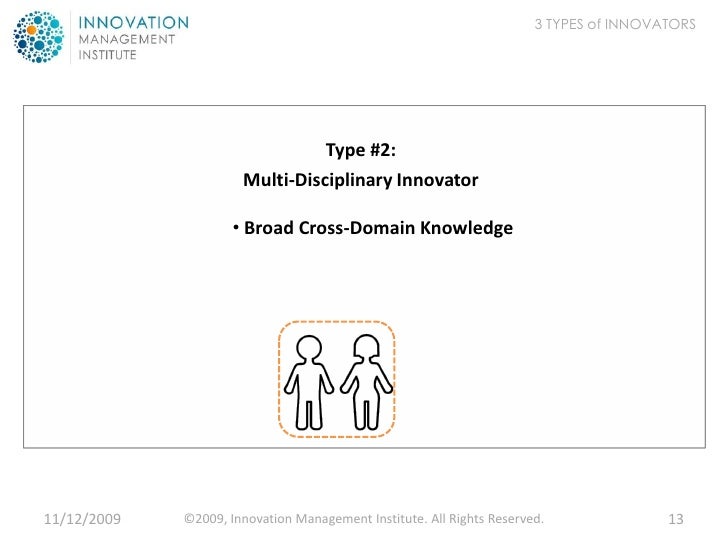 INNOVATION
MANAGEMENT
INSTITUTE

3 TYPES of INNOVATORS

Type #2:
Multi-Disciplinary Innovator

• Broad Cross-Domain Knowledge

11/12/2009 ©2009, Innovation Management Institute. All Rights Reserved. 13